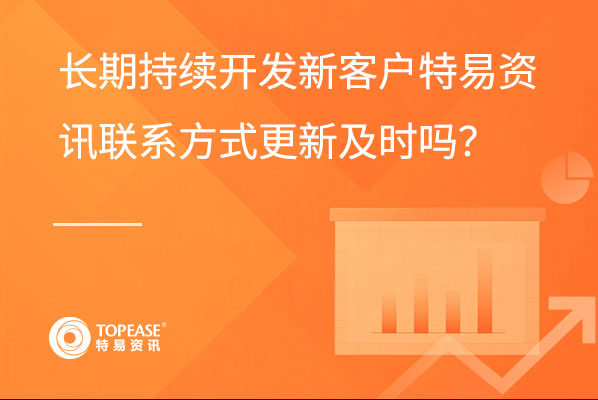 长期持续开发新客户特易资讯联系方式更新及时吗?

TOPEASE®
特易资讯